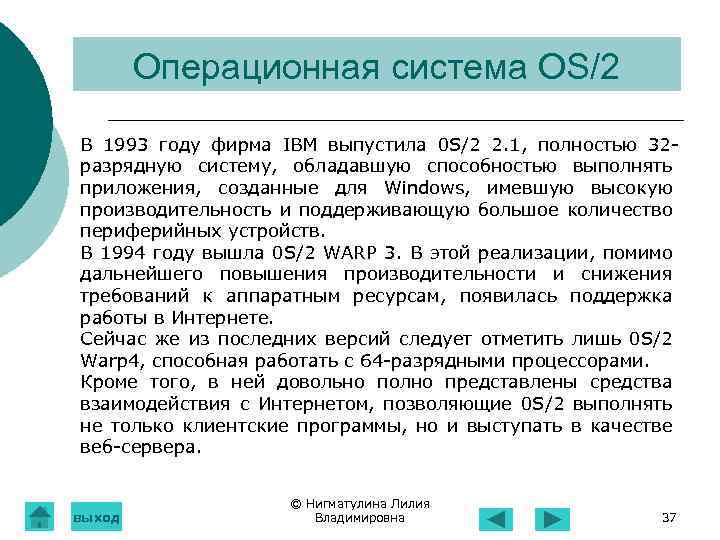 Операционная система OS/2

В 1993 году фирма IBM выпустила 0S/2 2.1, полностью 32-разрядную систему, обладавшую способностью выполнять приложения, созданные для Windows, имевшую высокую производительность и поддерживающую большое количество периферийных устройств.

В 1994 году вышла 0S/2 WARP 3. В этой реализации, помимо дальнейшего повышения производительности и снижения требований к аппаратным ресурсам, появилась поддержка работы в Интернете.

Сейчас же из последних версий следует отметить лишь 0S/2 Warp4, способная работать с 64-разрядными процессорами.

Кроме того, в ней довольно полно представлены средства взаимодействия с Интернетом, позволяющие 0S/2 выполнять не только клиентские программы, но и выступать в качестве веб-сервера.

выход

© Нигматулина Лилия Владимировна

37